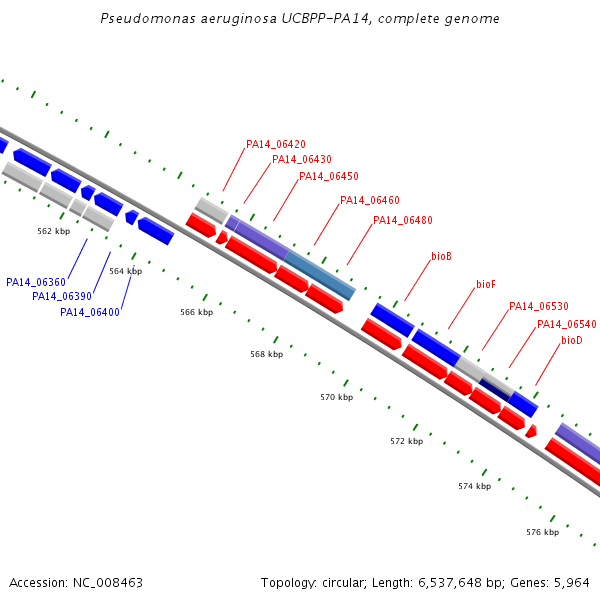 Pseudomonas aeruginosa UCBPP-PA14, complete genome

PA14_06420
PA14_06430
PA14_06450
PA14_06460
PA14_06480
bioB
bioF
PA14_06530
PA14_06540
bioD

562 kbp
564 kbp
566 kbp
568 kbp
570 kbp
572 kbp
574 kbp
576 kbp

PA14_06360
PA14_06390
PA14_06400

Accession: NC_008463

Topology: circular; Length: 6,537,648 bp; Genes: 5,964